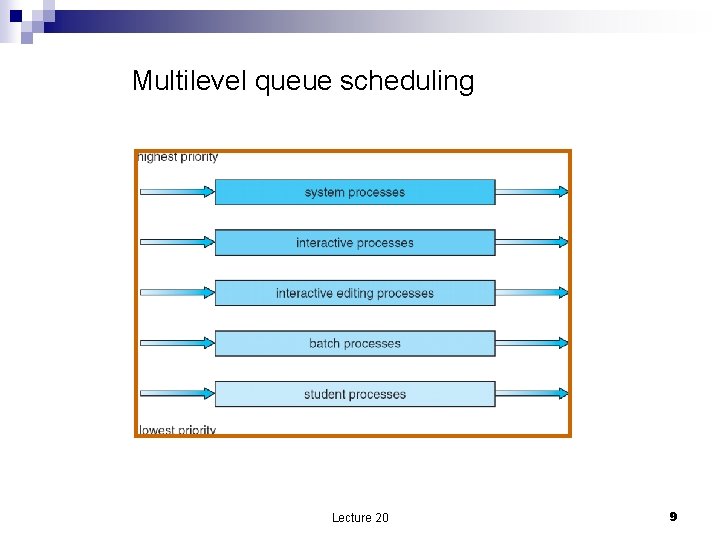 Multilevel queue scheduling

highest priority

system processes

interactive processes

interactive editing processes

batch processes

student processes

lowest priority

Lecture 20

9